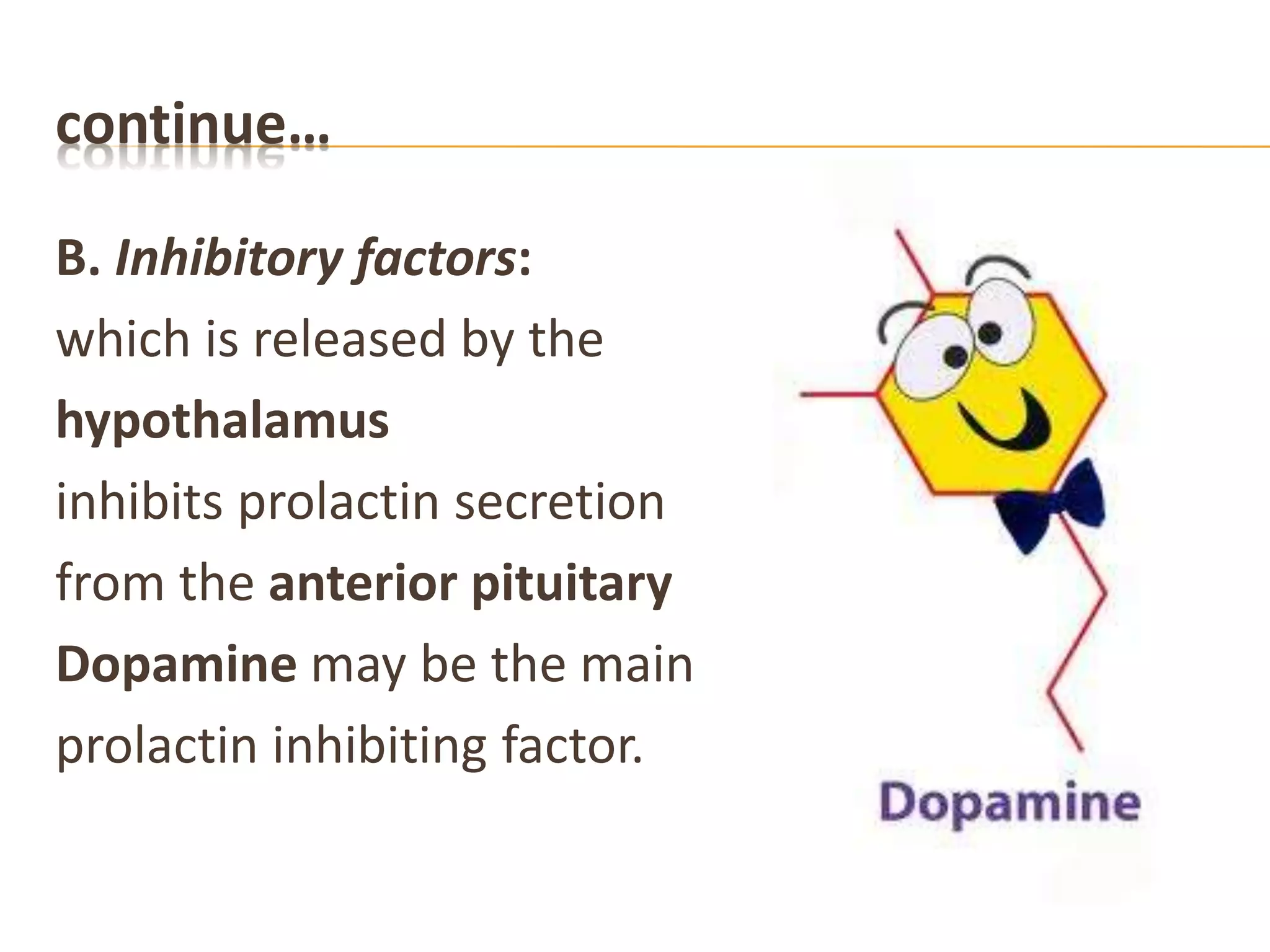 continue…

B. Inhibitory factors:
which is released by the hypothalamus
inhibits prolactin secretion from the anterior pituitary
Dopamine may be the main prolactin inhibiting factor.

Dopamine